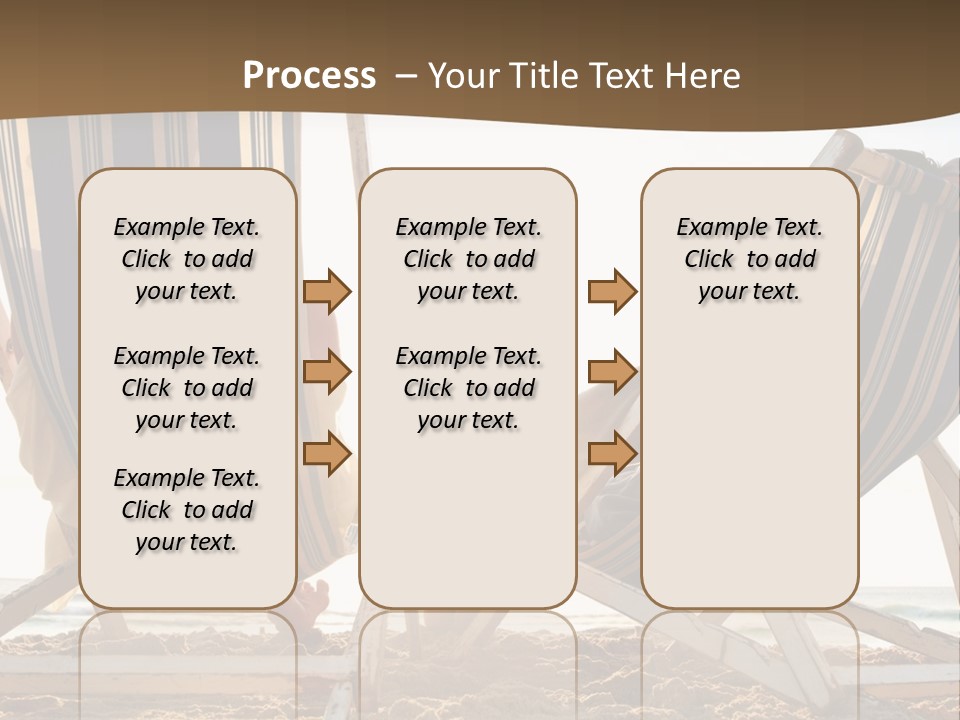 Process – Your Title Text Here

Example Text. Click to add your text.

Example Text. Click to add your text.

Example Text. Click to add your text.

Example Text. Click to add your text.

Example Text. Click to add your text.

Example Text. Click to add your text.